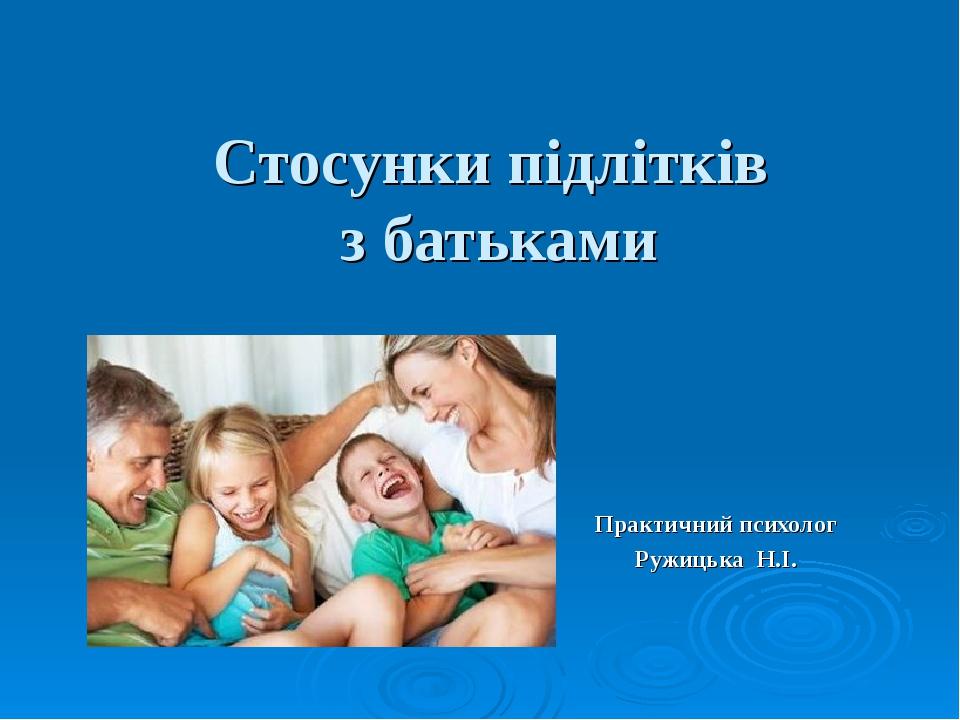 Стосунки підлітків з батьками

Практичний психолог
Ружицька Н.І.